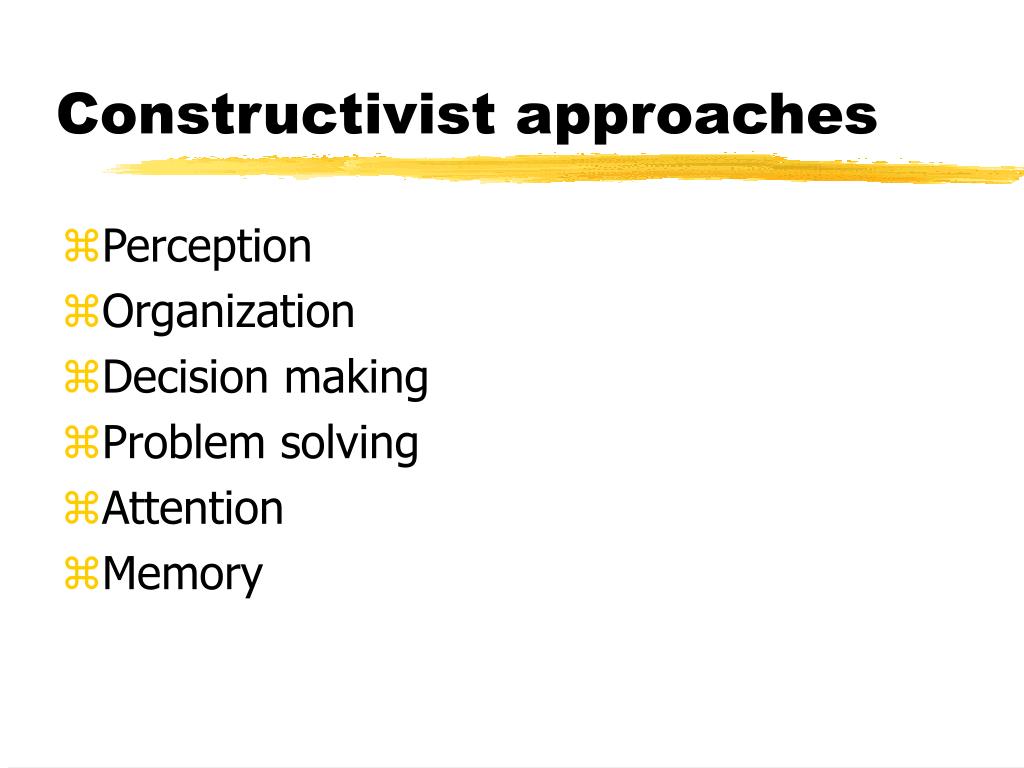 Constructivist approaches

⌘Perception
⌘Organization
⌘Decision making
⌘Problem solving
⌘Attention
⌘Memory